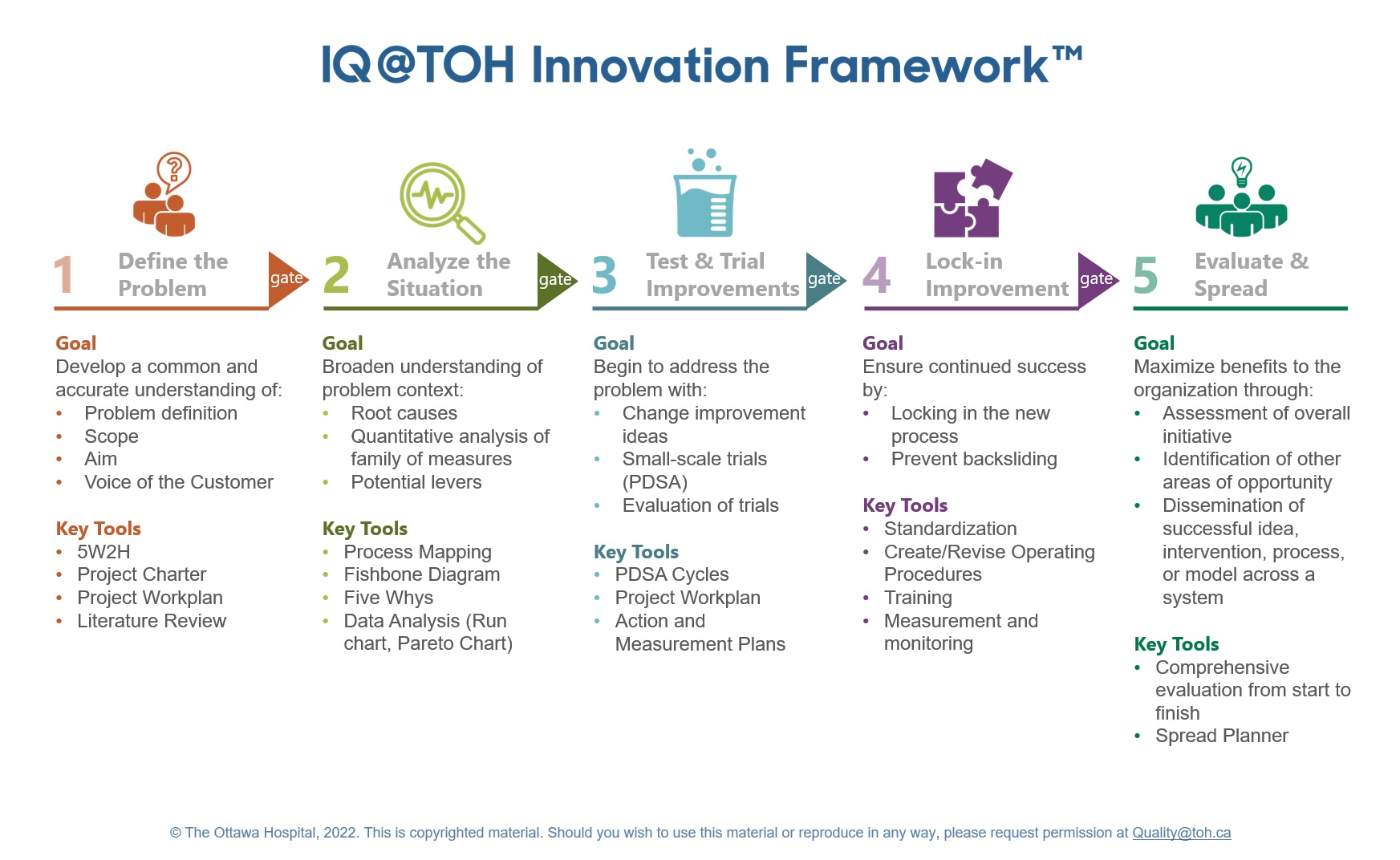 IQ@TOH Innovation Framework™

1 Define the Problem gate

Goal
Develop a common and accurate understanding of:
• Problem definition
• Scope
• Aim
• Voice of the Customer

Key Tools
• 5W2H
• Project Charter
• Project Workplan
• Literature Review

2 Analyze the Situation gate

Goal
Broaden understanding of problem context:
• Root causes
• Quantitative analysis of family of measures
• Potential levers

Key Tools
• Process Mapping
• Fishbone Diagram
• Five Whys
• Data Analysis (Run chart, Pareto Chart)

3 Test & Trial Improvements gate

Goal
Begin to address the problem with:
• Change improvement ideas
• Small-scale trials (PDSA)
• Evaluation of trials

Key Tools
• PDSA Cycles
• Project Workplan
• Action and Measurement Plans

4 Lock-in Improvement gate

Goal
Ensure continued success by:
• Locking in the new process
• Prevent backsliding

Key Tools
• Standardization
• Create/Revise Operating Procedures
• Training
• Measurement and monitoring

5 Evaluate & Spread

Goal
Maximize benefits to the organization through:
• Assessment of overall initiative
• Identification of other areas of opportunity
• Dissemination of successful idea, intervention, process, or model across a system

Key Tools
• Comprehensive evaluation from start to finish
• Spread Planner

© The Ottawa Hospital, 2022. This is copyrighted material. Should you wish to use this material or reproduce in any way, please request permission at Quality@toh.ca